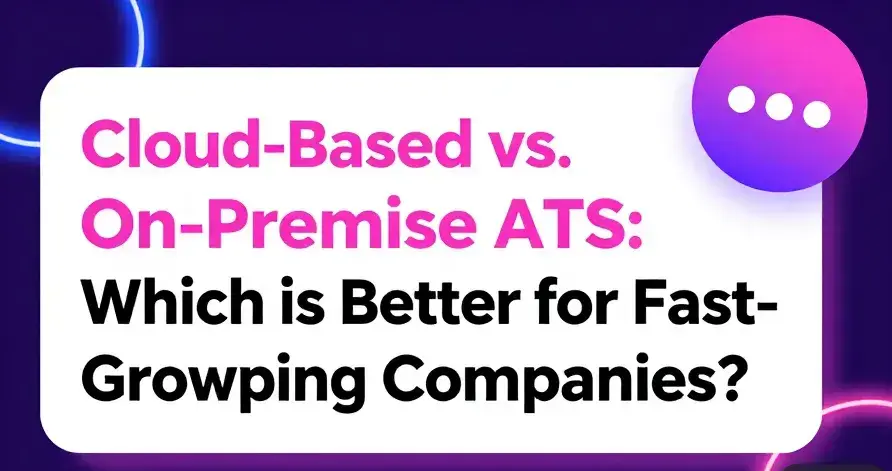 Cloud-Based vs. On-Premise ATS: Which is Better for Fast-Growping Companies?